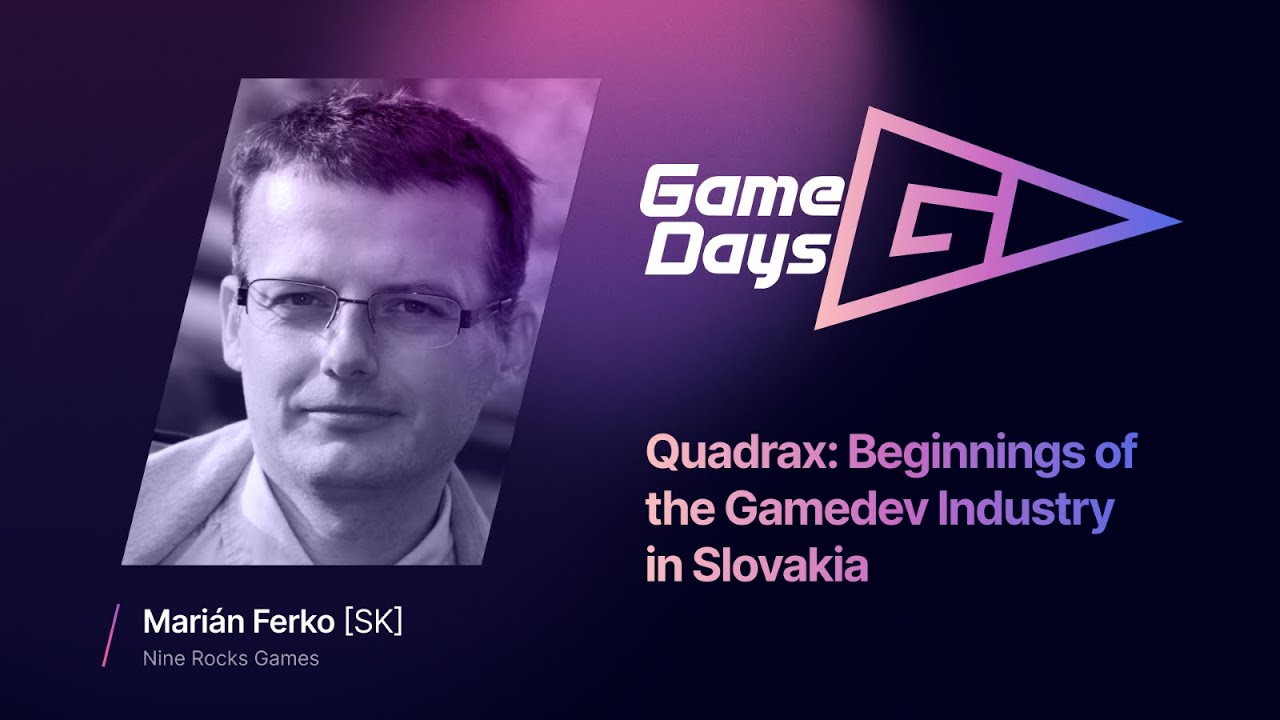 Game Days

Quadrax: Beginnings of the Gamedev Industry in Slovakia

Marián Ferko [SK]
Nine Rocks Games